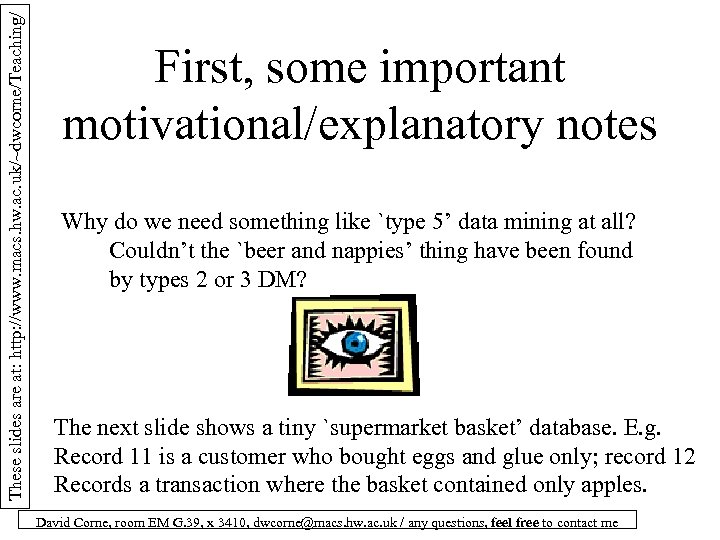 These slides are at: http://www.macs.hw.ac.uk/~dwcorne/Teaching/

First, some important motivational/explanatory notes

Why do we need something like `type 5' data mining at all? Couldn't the `beer and nappies' thing have been found by types 2 or 3 DM?

The next slide shows a tiny `supermarket basket' database. E.g. Record 11 is a customer who bought eggs and glue only; record 12 Records a transaction where the basket contained only apples.

David Corne, room EM G.39, x 3410, dwcorne@macs.hw.ac.uk / any questions, feel free to contact me